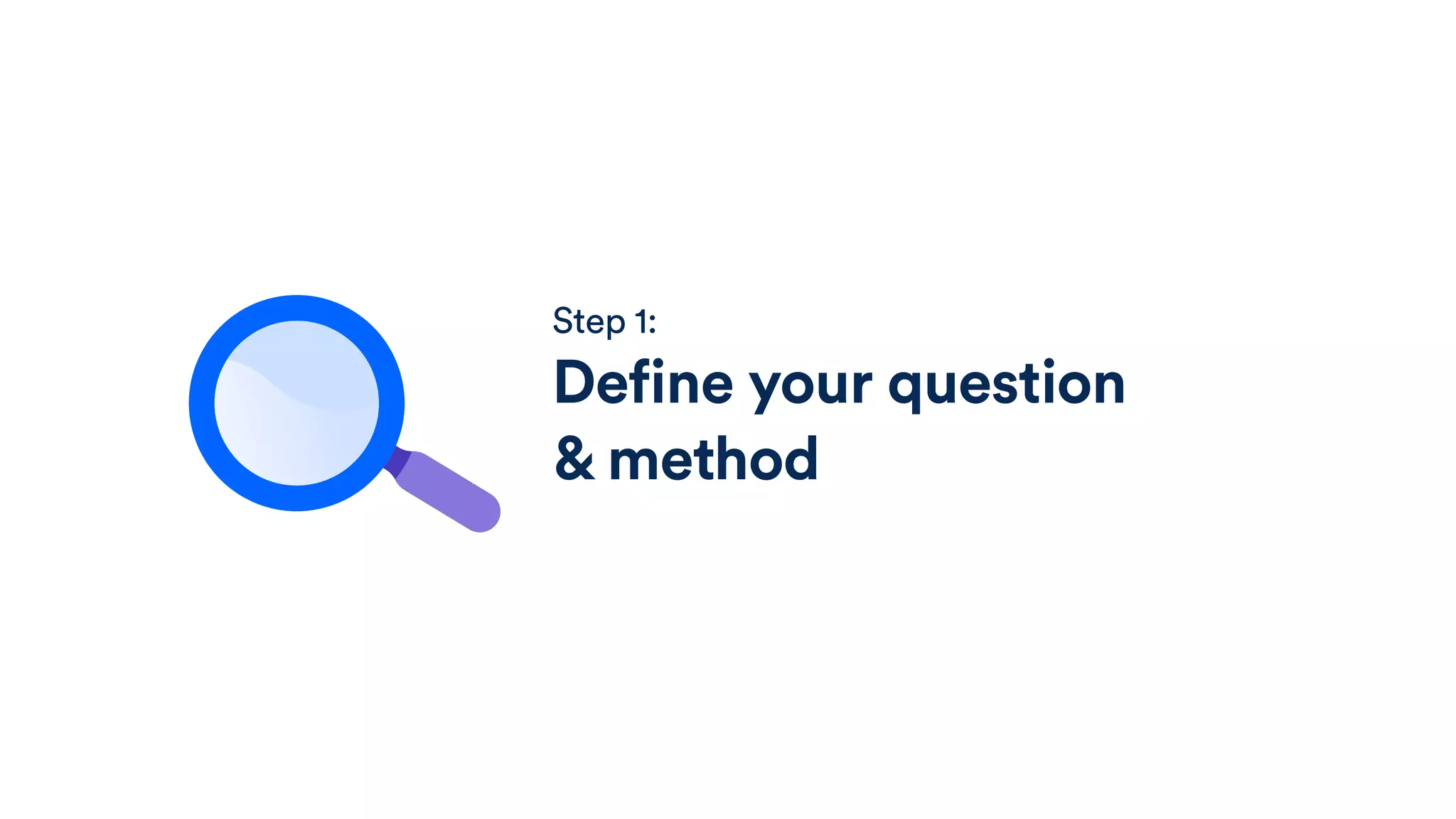 Step 1:

Define your question & method